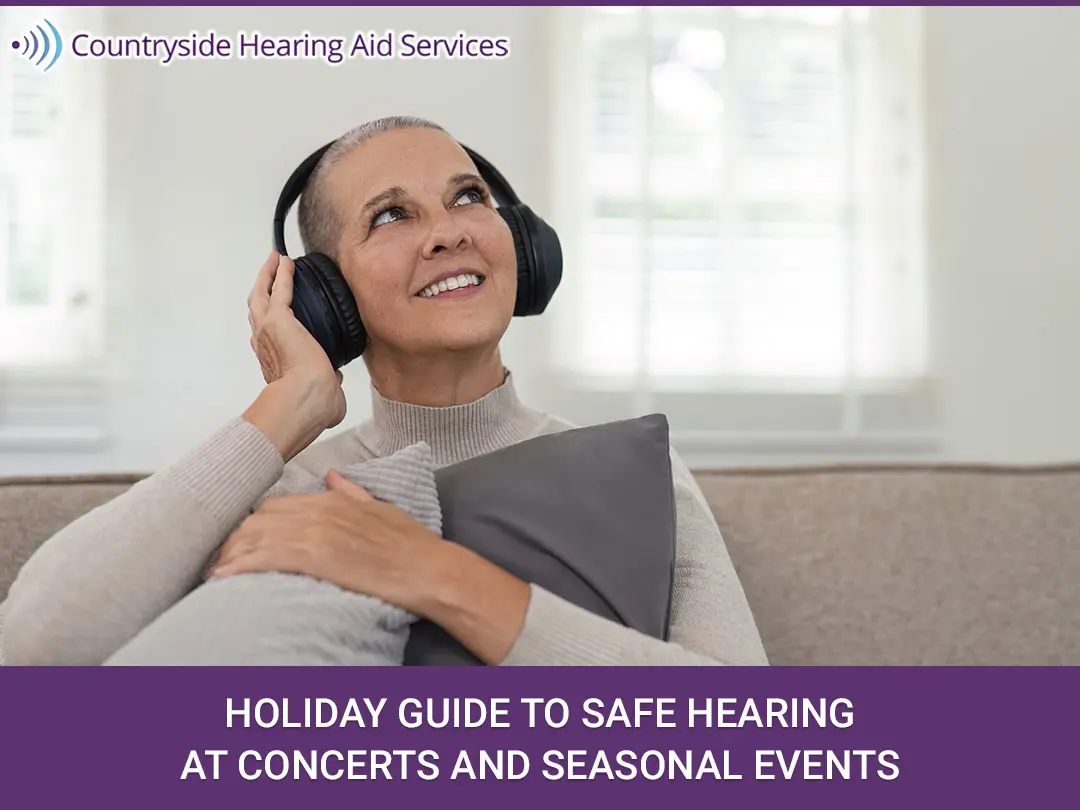 Countryside Hearing Aid Services

HOLIDAY GUIDE TO SAFE HEARING AT CONCERTS AND SEASONAL EVENTS